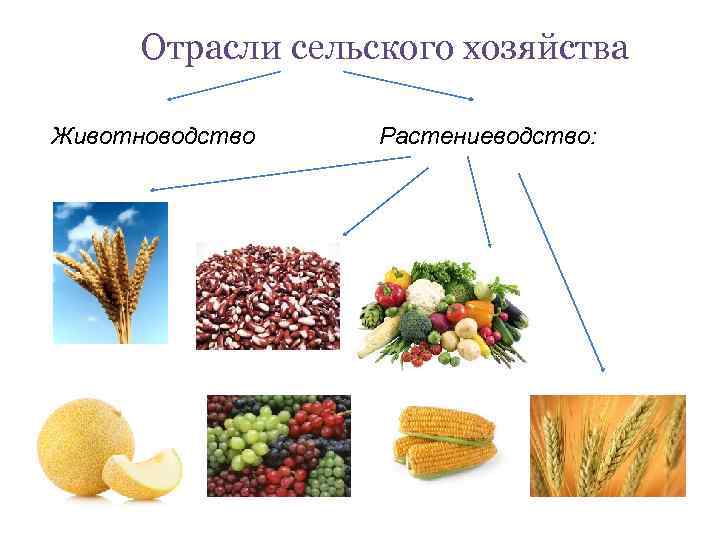 Отрасли сельского хозяйства

Животноводство

Растениеводство: